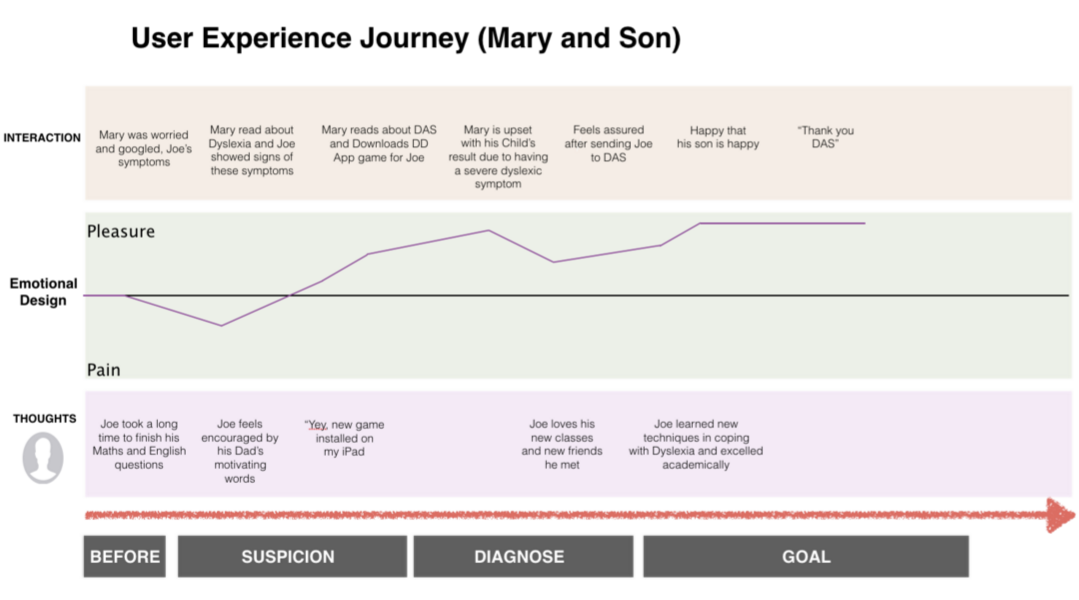 User Experience Journey (Mary and Son)

INTERACTION

Mary was worried and googled, Joe's symptoms

Mary read about Dyslexia and Joe showed signs of these symptoms

Mary reads about DAS and Downloads DD App game for Joe

Mary is upset with his Child's result due to having a severe dyslexic symptom

Feels assured after sending Joe to DAS

Happy that his son is happy

"Thank you DAS"

Emotional Design

Pleasure

Pain

THOUGHTS

Joe took a long time to finish his Maths and English questions

Joe feels encouraged by his Dad's motivating words

"Yey, new game installed on my iPad

Joe loves his new classes and new friends he met

Joe learned new techniques in coping with Dyslexia and excelled academically

BEFORE

SUSPICION

DIAGNOSE

GOAL